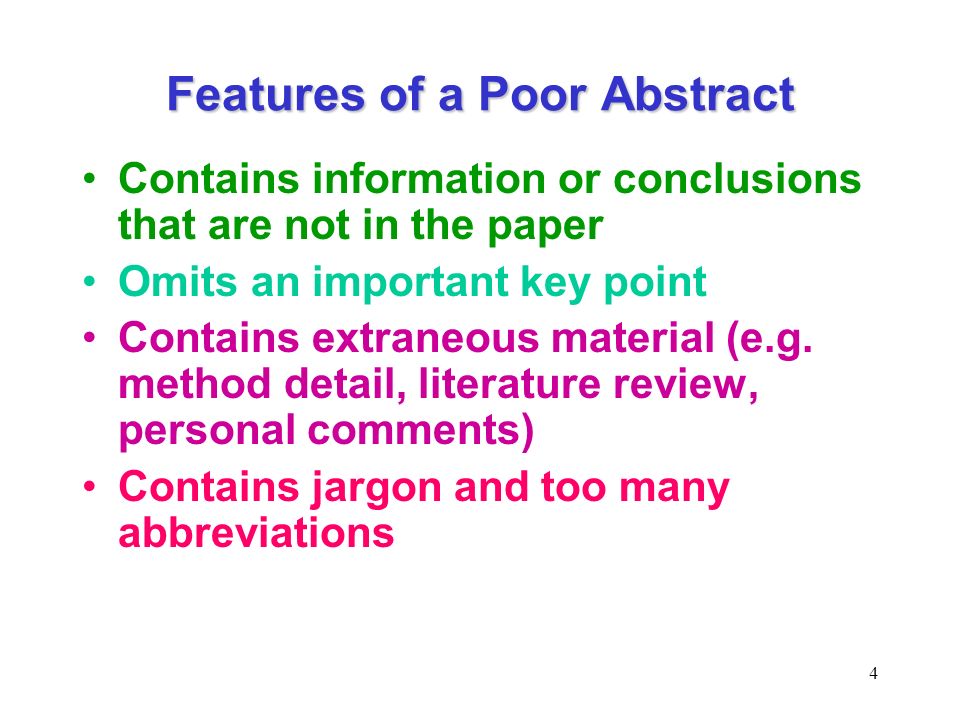 Features of a Poor Abstract

• Contains information or conclusions that are not in the paper
• Omits an important key point
• Contains extraneous material (e.g. method detail, literature review, personal comments)
• Contains jargon and too many abbreviations

4